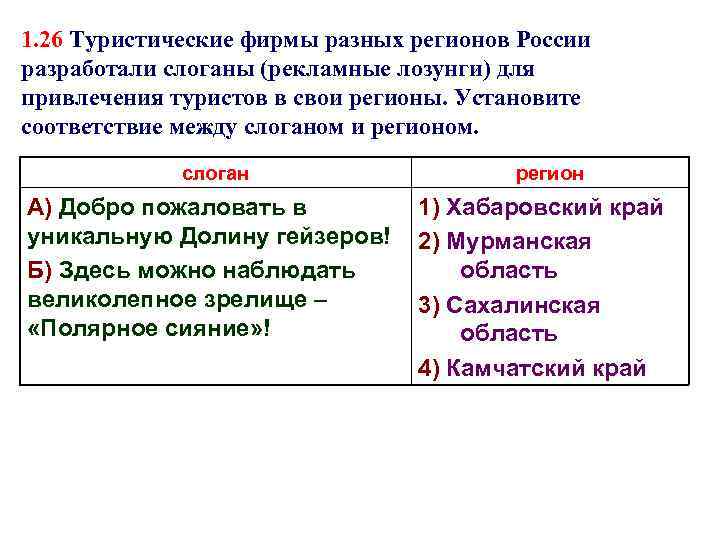 1.26 Туристические фирмы разных регионов России разработали слоганы (рекламные лозунги) для привлечения туристов в свои регионы. Установите соответствие между слоганом и регионом.

| слоган | регион |
|---|---|
| А) Добро пожаловать в уникальную Долину гейзеров! Б) Здесь можно наблюдать великолепное зрелище – «Полярное сияние»! | 1) Хабаровский край 2) Мурманская область 3) Сахалинская область 4) Камчатский край |